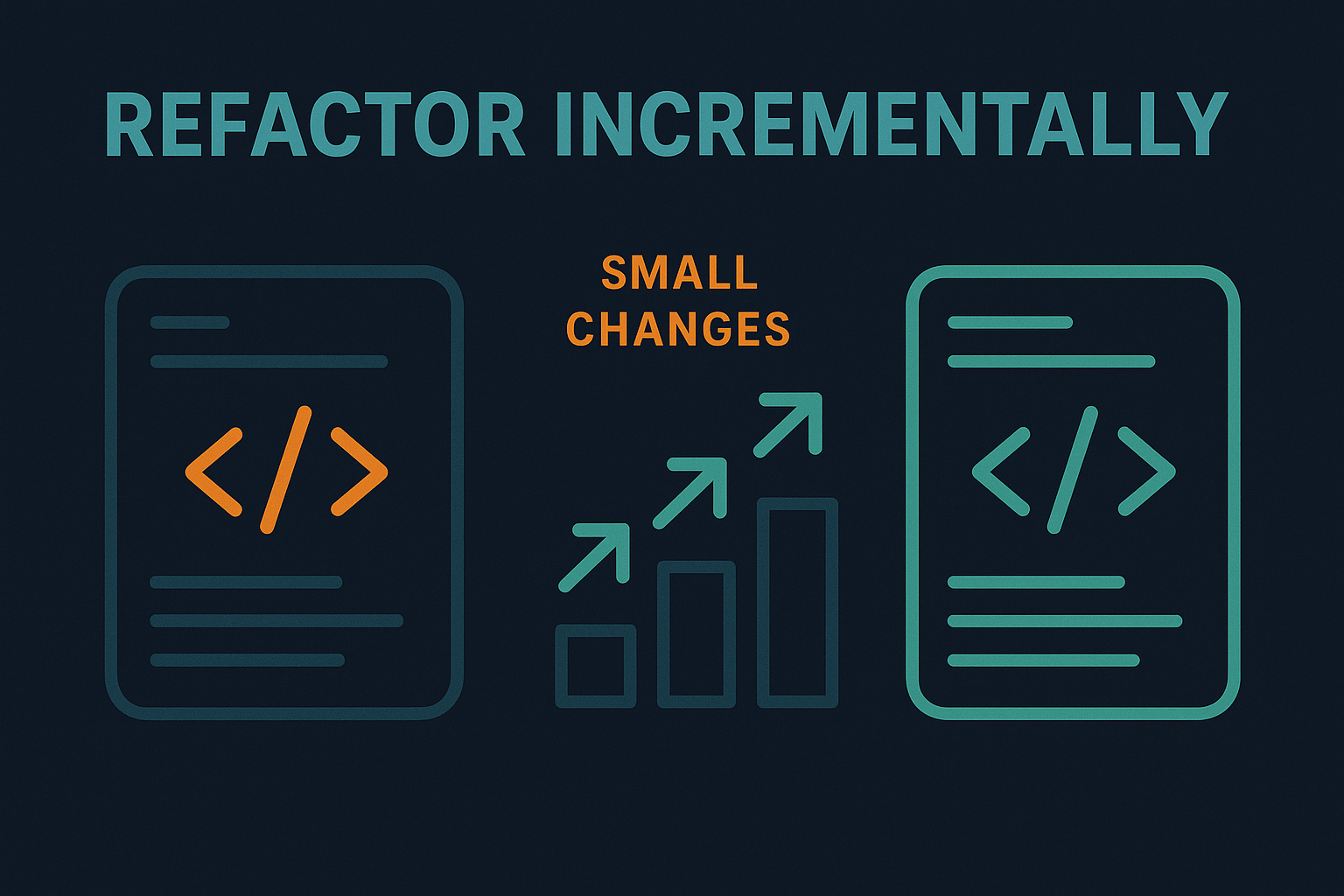 REFACTOR INCREMENTALLY

</>

SMALL CHANGES

</>